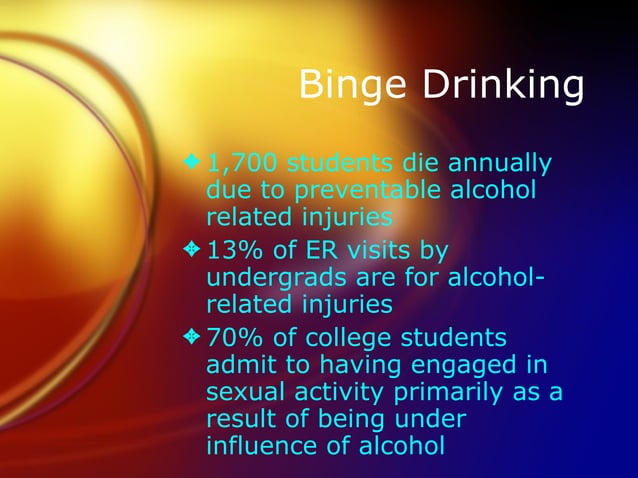 Binge Drinking

1,700 students die annually due to preventable alcohol related injuries

13% of ER visits by undergrads are for alcohol-related injuries

70% of college students admit to having engaged in sexual activity primarily as a result of being under influence of alcohol